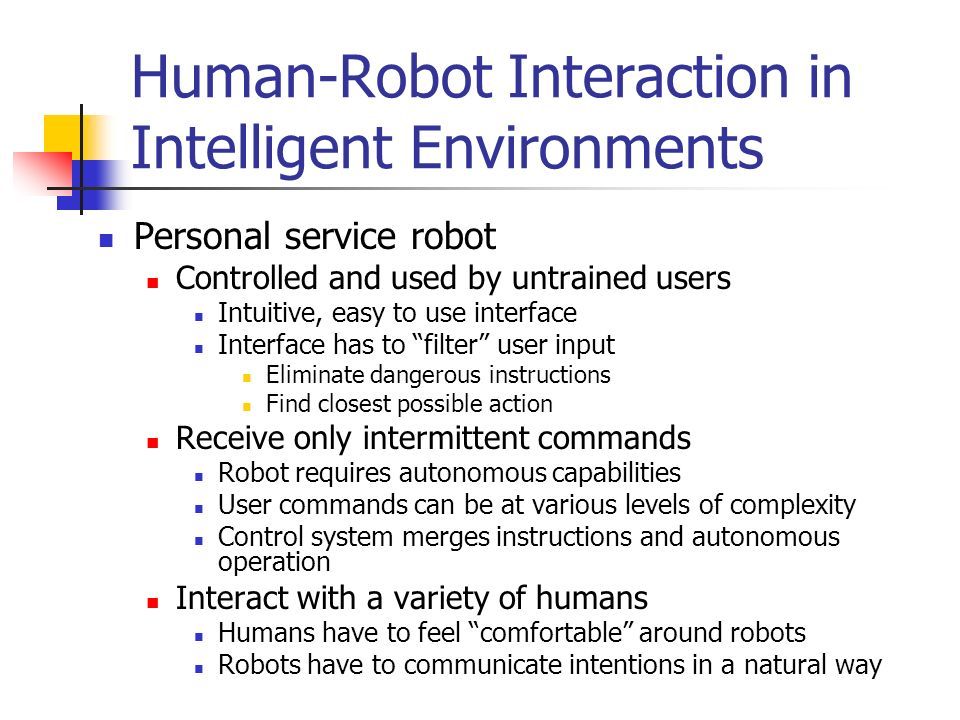 Human-Robot Interaction in Intelligent Environments

Personal service robot

Controlled and used by untrained users

Intuitive, easy to use interface

Interface has to “filter” user input

Eliminate dangerous instructions

Find closest possible action

Receive only intermittent commands

Robot requires autonomous capabilities

User commands can be at various levels of complexity

Control system merges instructions and autonomous operation

Interact with a variety of humans

Humans have to feel “comfortable” around robots

Robots have to communicate intentions in a natural way